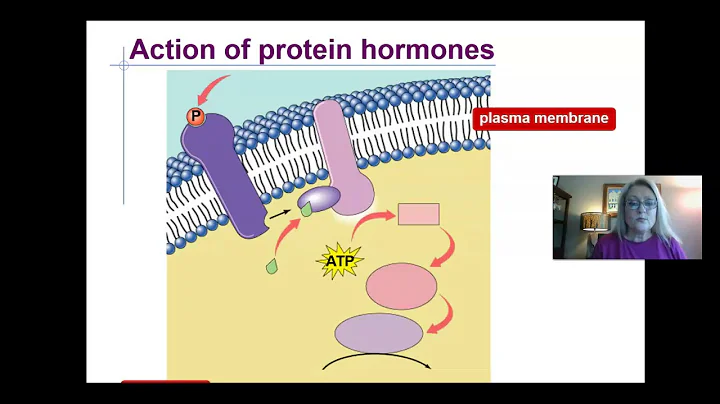 Action of protein hormones

P

plasma membrane

ATP